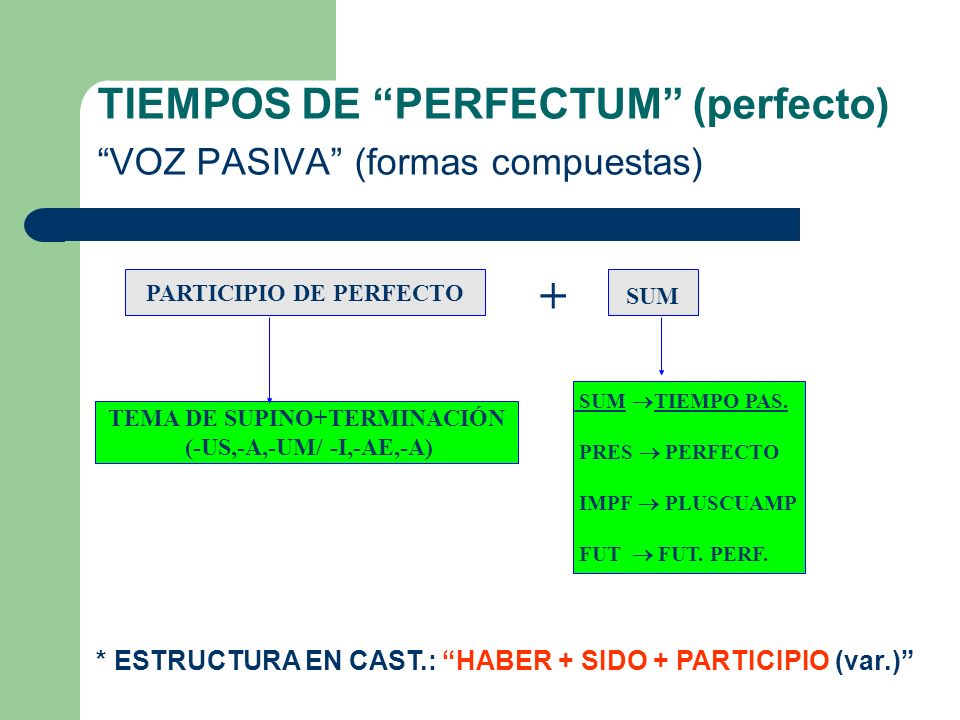 TIEMPOS DE “PERFECTUM” (perfecto)
“VOZ PASIVA” (formas compuestas)

PARTICIPIO DE PERFECTO

+

SUM

TEMA DE SUPINO+TERMINACIÓN
(-US,-A,-UM/ -I,-AE,-A)

SUM → TIEMPO PAS.

PRES → PERFECTO

IMPF → PLUSCUAMP

FUT → FUT. PERF.

* ESTRUCTURA EN CAST.: “HABER + SIDO + PARTICIPIO (var.)”